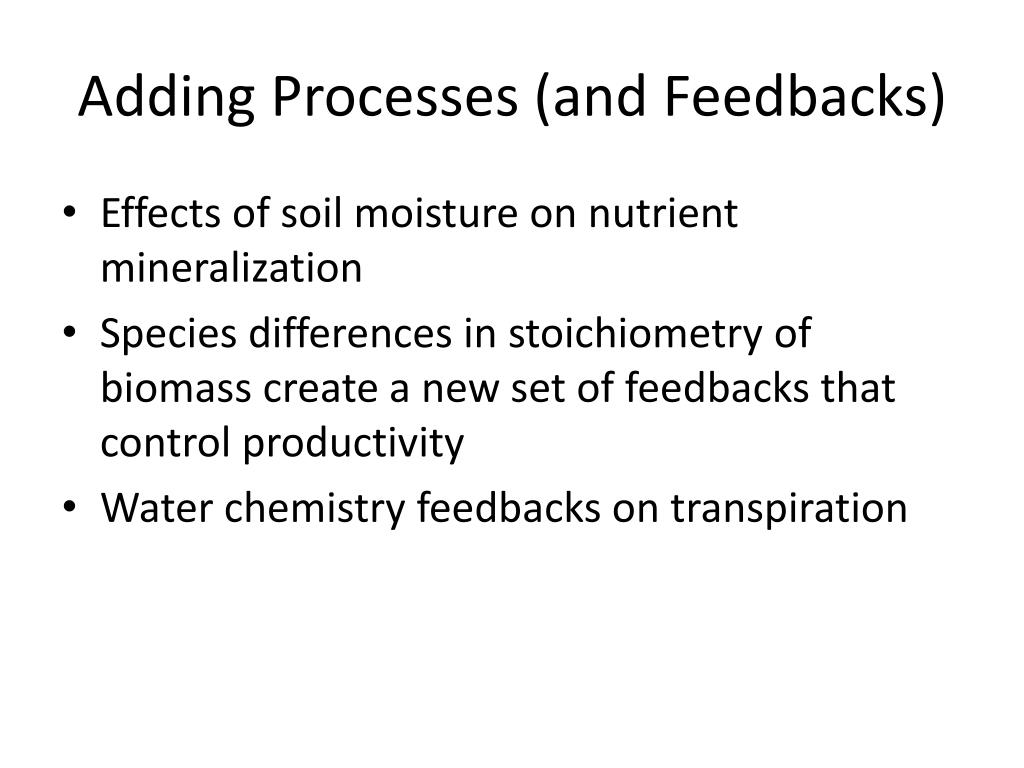 Adding Processes (and Feedbacks)

• Effects of soil moisture on nutrient mineralization
• Species differences in stoichiometry of biomass create a new set of feedbacks that control productivity
• Water chemistry feedbacks on transpiration